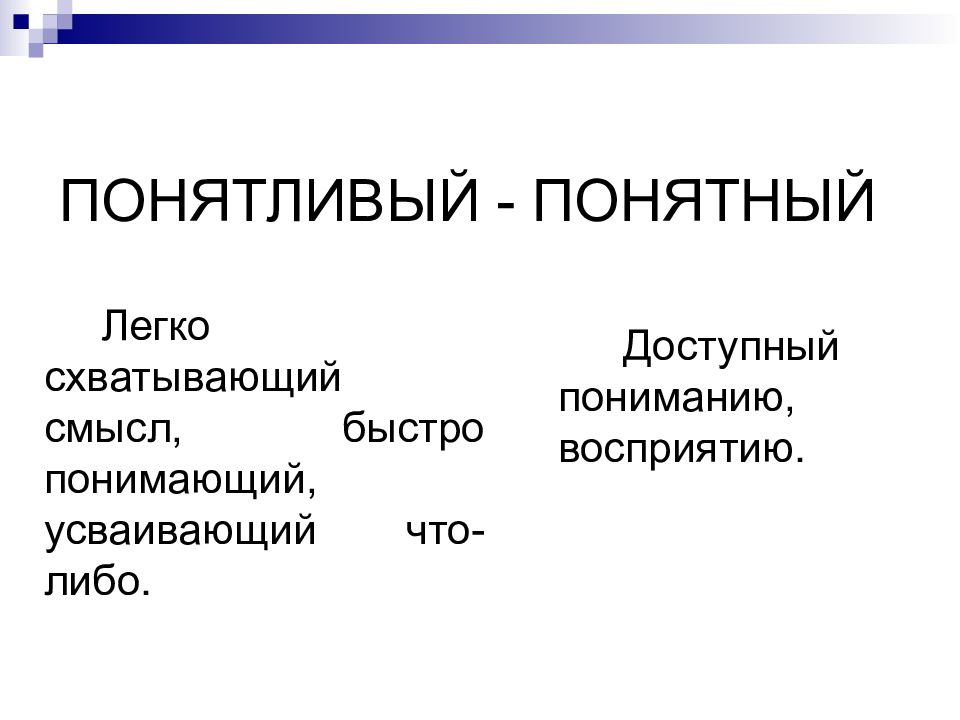 ПОНЯТЛИВЫЙ - ПОНЯТНЫЙ

Легко схватывающий смысл, быстро понимающий, усваивающий что-либо.

Доступный пониманию, восприятию.